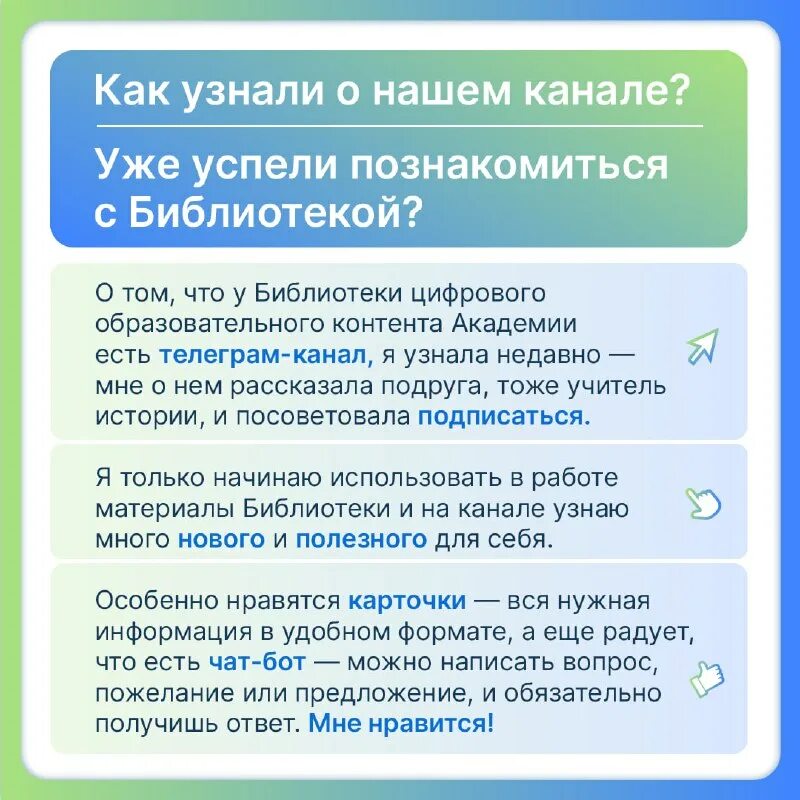 Как узнали о нашем канале?

Уже успели познакомиться с Библиотекой?

О том, что у Библиотеки цифрового образовательного контента Академии есть телеграм-канал, я узнала недавно — мне о нем рассказала подруга, тоже учитель истории, и посоветовала подписаться.

Я только начинаю использовать в работе материалы Библиотеки и на канале узнаю много нового и полезного для себя.

Особенно нравятся карточки — вся нужная информация в удобном формате, а еще радует, что есть чат-бот — можно написать вопрос, пожелание или предложение, и обязательно получишь ответ. Мне нравится!